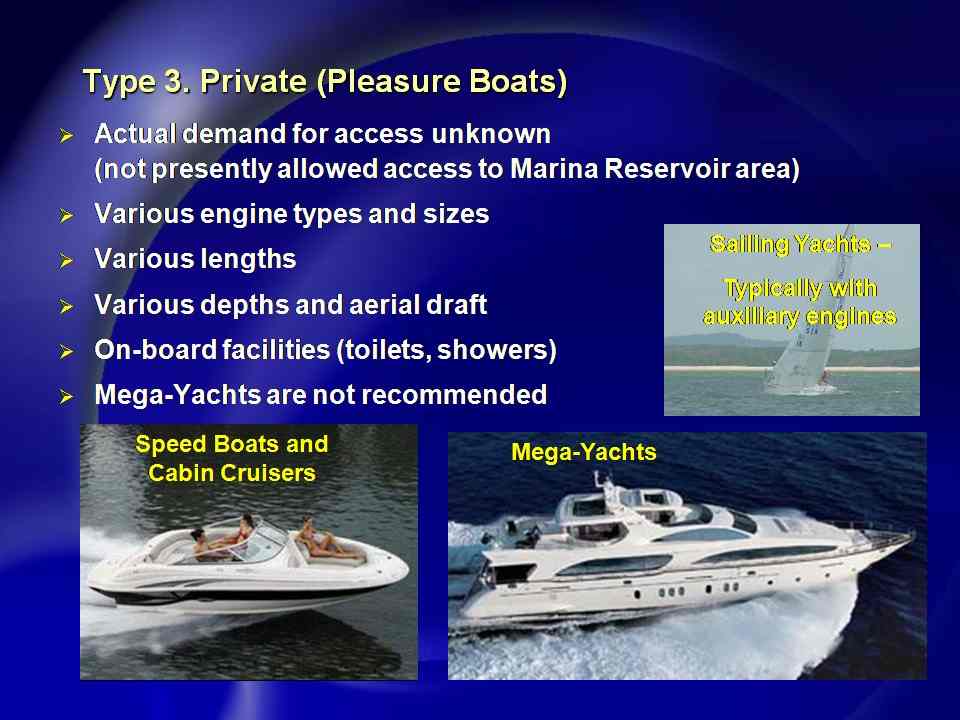 Type 3. Private (Pleasure Boats)

➢ Actual demand for access unknown (not presently allowed access to Marina Reservoir area)

➢ Various engine types and sizes

➢ Various lengths

➢ Various depths and aerial draft

➢ On-board facilities (toilets, showers)

➢ Mega-Yachts are not recommended

Sailing Yachts – Typically with auxiliary engines

Speed Boats and Cabin Cruisers

Mega-Yachts